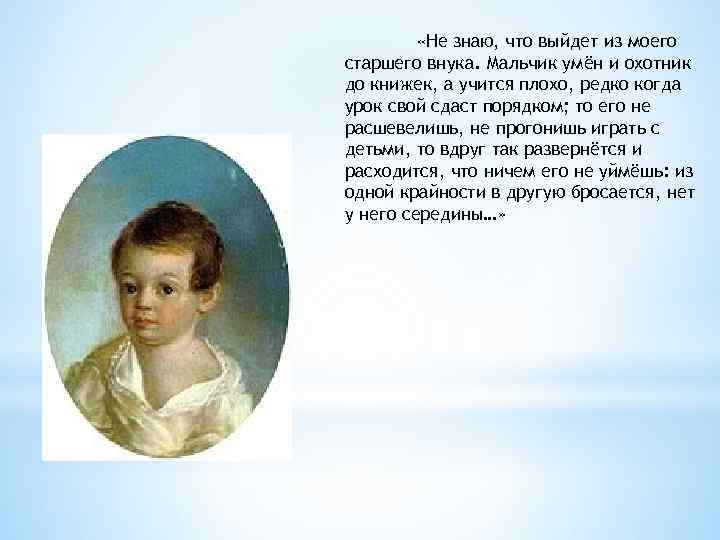 «Не знаю, что выйдет из моего старшего внука. Мальчик умён и охотник до книжек, а учится плохо, редко когда урок свой сдаст порядком; то его не расшевелишь, не прогонишь играть с детьми, то вдруг так развернётся и расходится, что ничем его не уймёшь: из одной крайности в другую бросается, нет у него середины…»